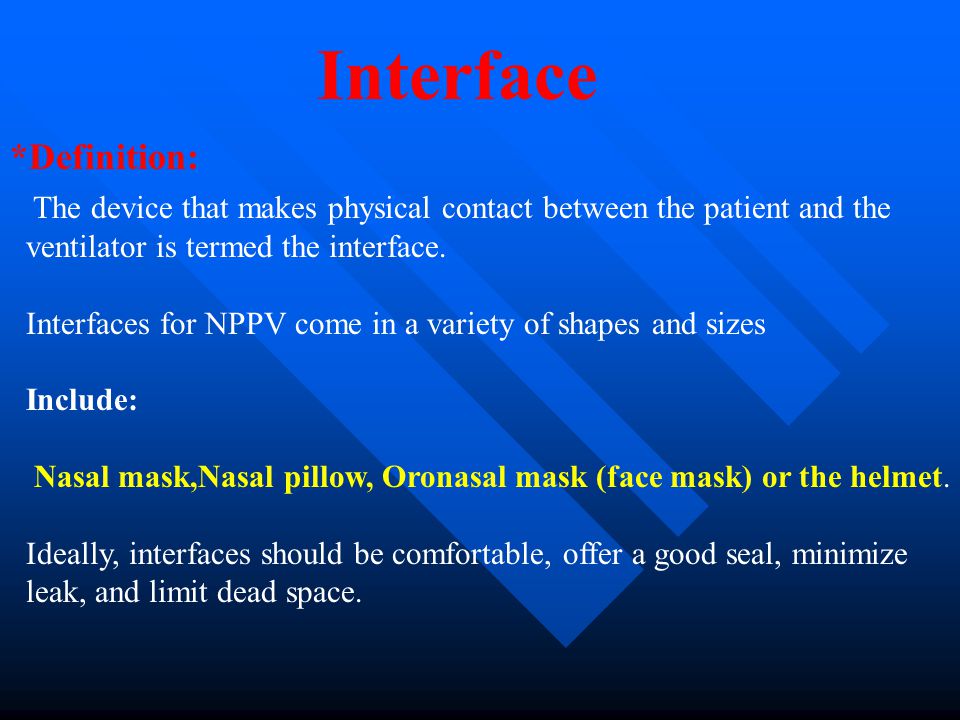 Interface

*Definition:

The device that makes physical contact between the patient and the ventilator is termed the interface.

Interfaces for NPPV come in a variety of shapes and sizes

Include:

Nasal mask,Nasal pillow, Oronasal mask (face mask) or the helmet.

Ideally, interfaces should be comfortable, offer a good seal, minimize leak, and limit dead space.